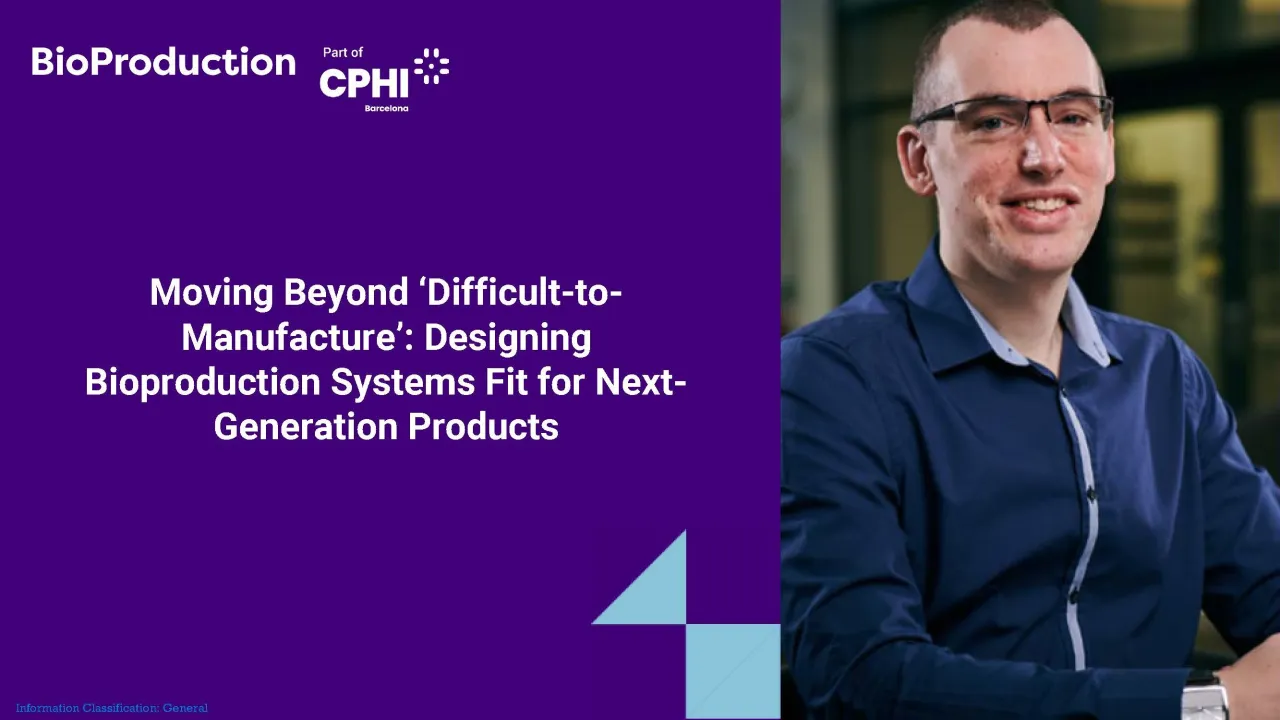 BioProduction

Part of
CPHI
Barcelona

Moving Beyond ‘Difficult-to-Manufacture’: Designing Bioproduction Systems Fit for Next-Generation Products

Information Classification: General